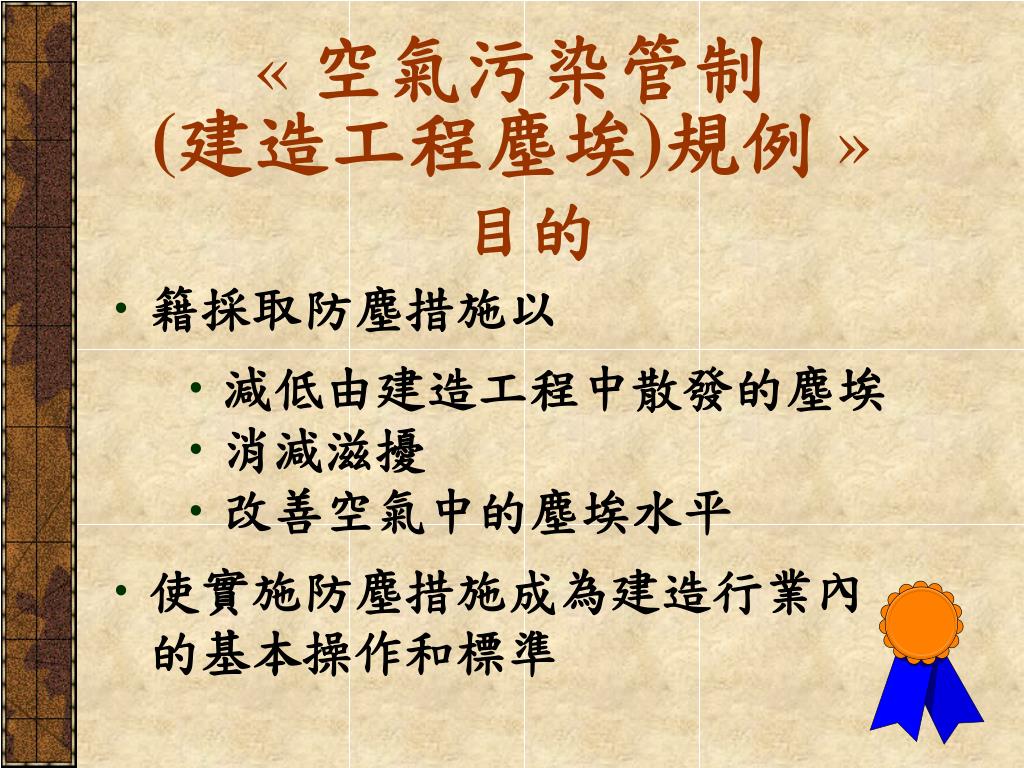 « 空氣污染管制
(建造工程塵埃)規例 »

目的

• 籍採取防塵措施以
  • 減低由建造工程中散發的塵埃
  • 消減滋擾
  • 改善空氣中的塵埃水平
• 使實施防塵措施成為建造行業內的基本操作和標準